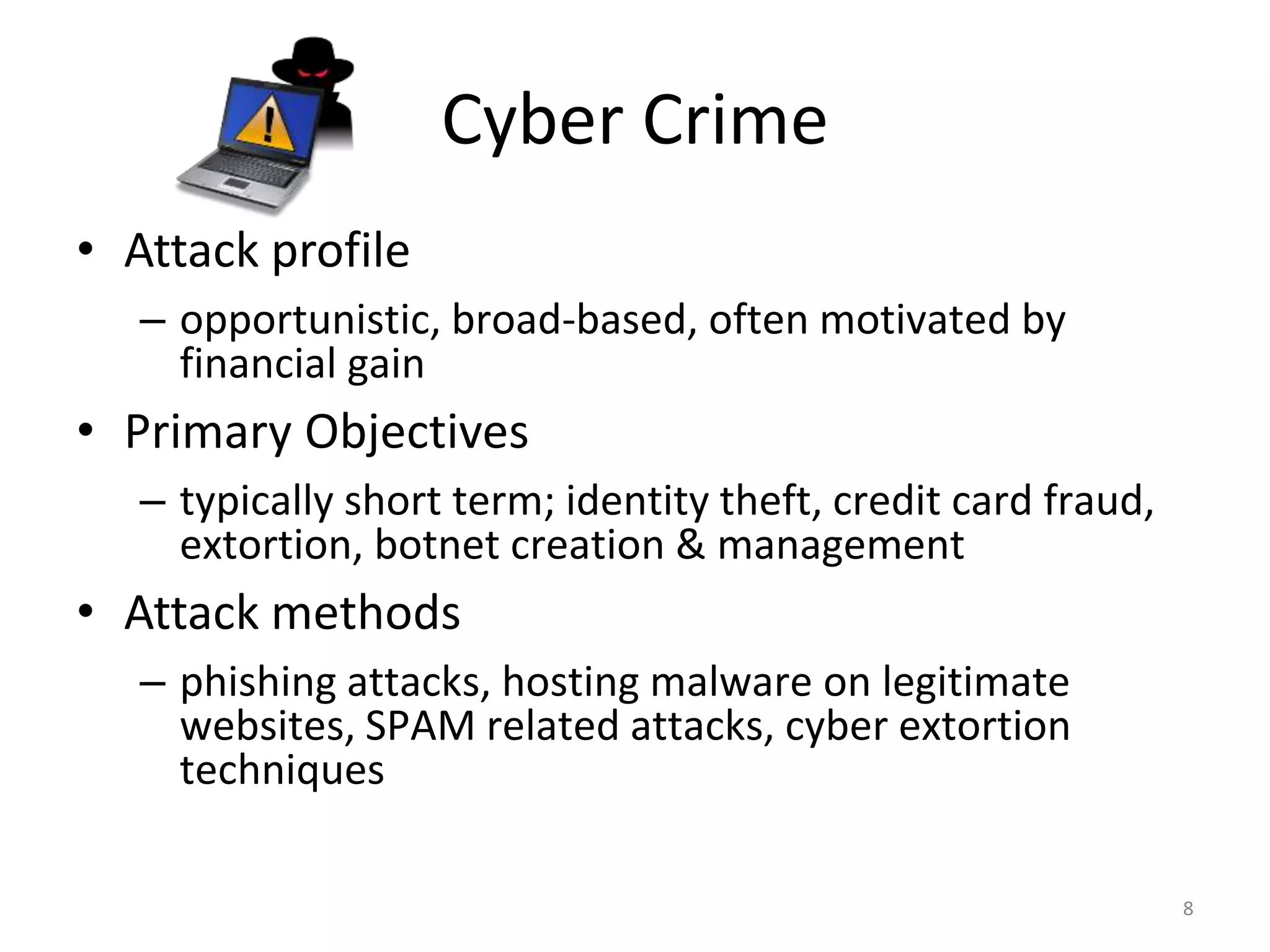 Cyber Crime

• Attack profile
– opportunistic, broad-based, often motivated by financial gain

• Primary Objectives
– typically short term; identity theft, credit card fraud, extortion, botnet creation & management

• Attack methods
– phishing attacks, hosting malware on legitimate websites, SPAM related attacks, cyber extortion techniques

8